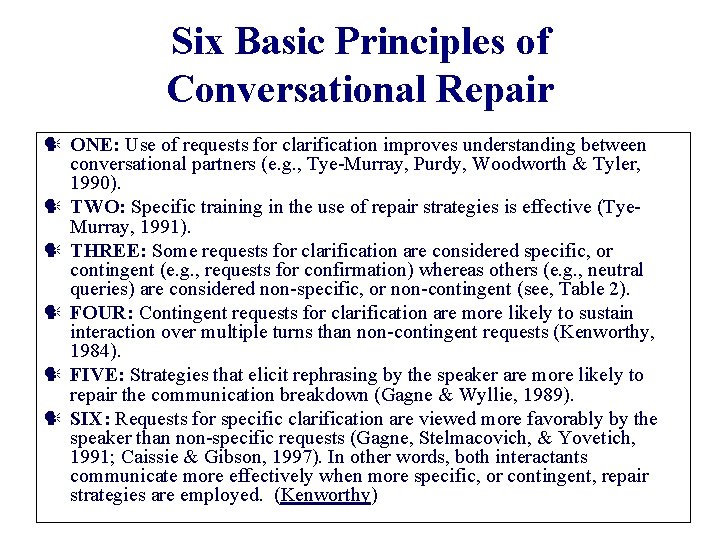 Six Basic Principles of Conversational Repair

ONE: Use of requests for clarification improves understanding between conversational partners (e.g., Tye-Murray, Purdy, Woodworth & Tyler, 1990).

TWO: Specific training in the use of repair strategies is effective (Tye-Murray, 1991).

THREE: Some requests for clarification are considered specific, or contingent (e.g., requests for confirmation) whereas others (e.g., neutral queries) are considered non-specific, or non-contingent (see, Table 2).

FOUR: Contingent requests for clarification are more likely to sustain interaction over multiple turns than non-contingent requests (Kenworthy, 1984).

FIVE: Strategies that elicit rephrasing by the speaker are more likely to repair the communication breakdown (Gagne & Wyllie, 1989).

SIX: Requests for specific clarification are viewed more favorably by the speaker than non-specific requests (Gagne, Stelmacovich, & Yovetich, 1991; Caissie & Gibson, 1997). In other words, both interactants communicate more effectively when more specific, or contingent, repair strategies are employed. (Kenworthy)